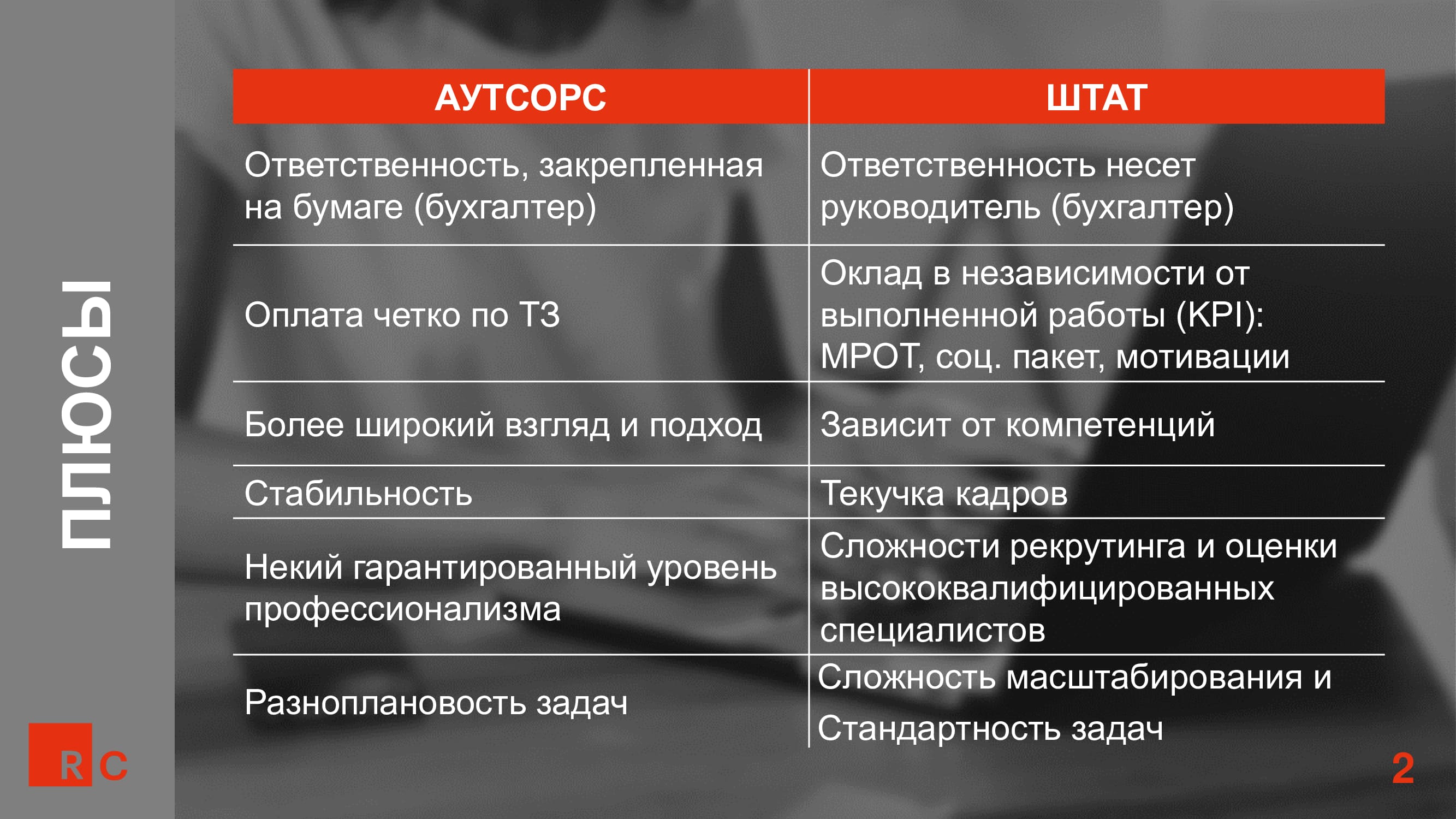 ПЛЮСЫ

| АУТСОРС | ШТАТ |
|---|---|
| Ответственность, закрепленная на бумаге (бухгалтер) | Ответственность несет руководитель (бухгалтер) |
| Оплата четко по ТЗ | Оклад в независимости от выполненной работы (KPI): МРОТ, соц. пакет, мотивации |
| Более широкий взгляд и подход | Зависит от компетенций |
| Стабильность | Текучка кадров |
| Некий гарантированный уровень профессионализма | Сложности рекрутинга и оценки высококвалифицированных специалистов |
| Разноплановость задач | Сложность масштабирования и Стандартность задач |

RC

2